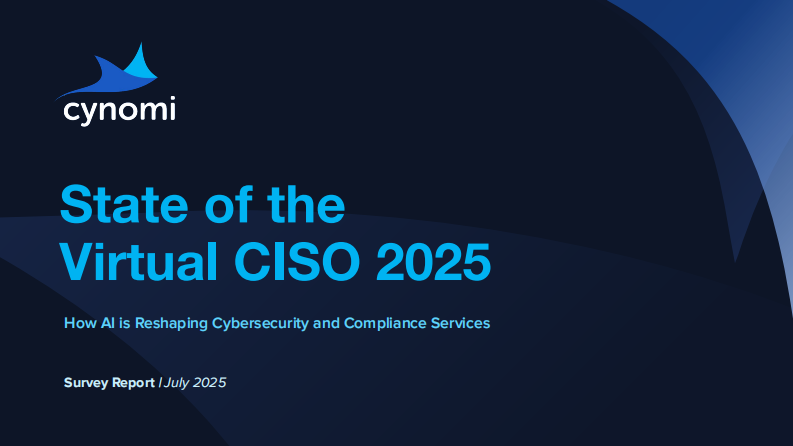 cynomi

State of the Virtual CISO 2025

How AI is Reshaping Cybersecurity and Compliance Services

Survey Report | July 2025